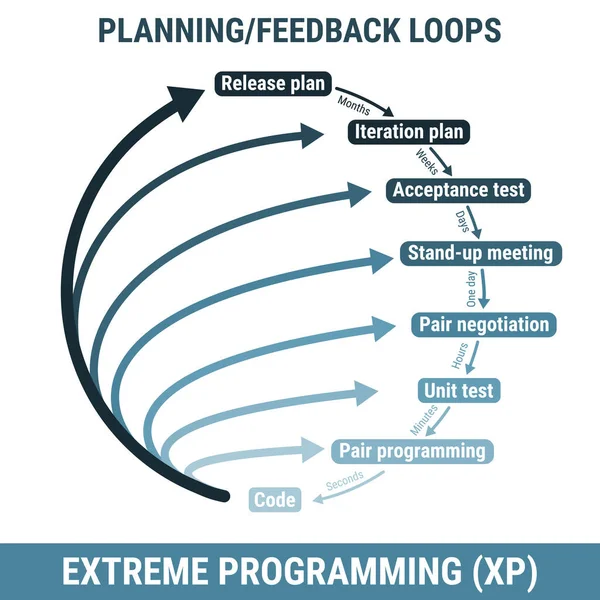 PLANNING/FEEDBACK LOOPS

Release plan
Months
Iteration plan
Weeks
Acceptance test
Days
Stand-up meeting
One day
Pair negotiation
Hours
Unit test
Minutes
Pair programming
Seconds
Code

EXTREME PROGRAMMING (XP)